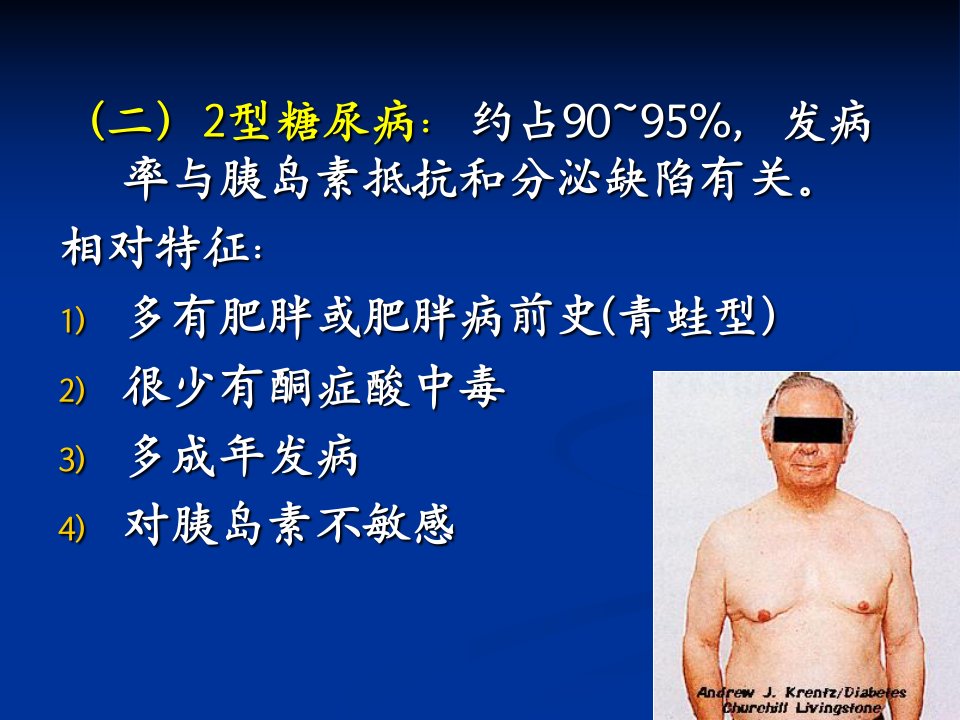 （二）2型糖尿病：约占90~95%，发病率与胰岛素抵抗和分泌缺陷有关。

相对特征：

1) 多有肥胖或肥胖病前史(青蛙型)

2) 很少有酮症酸中毒

3) 多成年发病

4) 对胰岛素不敏感

Andrew J. Krentz/Diabetes
Churchill Livingstone